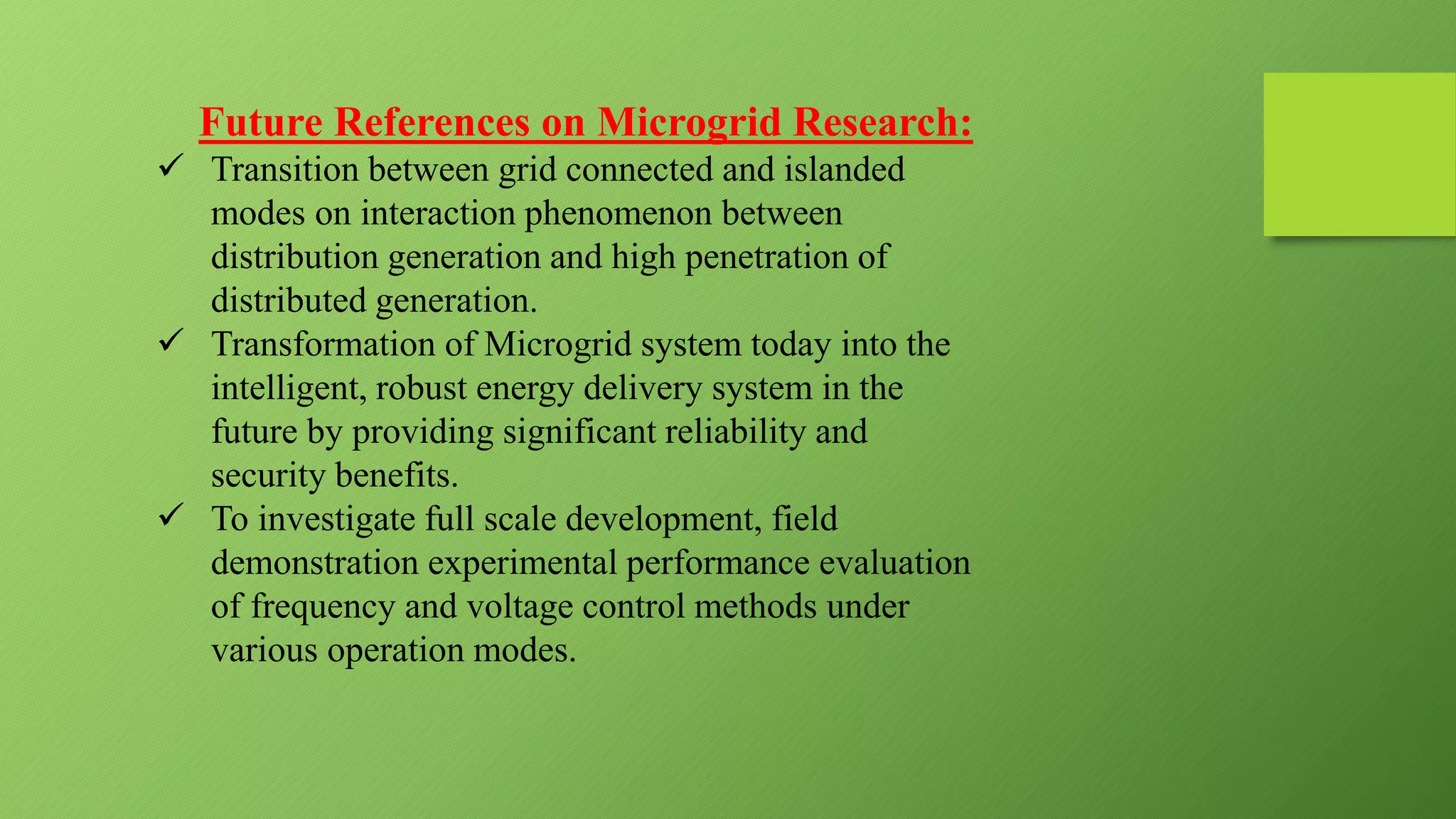 Future References on Microgrid Research:

✓ Transition between grid connected and islanded modes on interaction phenomenon between distribution generation and high penetration of distributed generation.

✓ Transformation of Microgrid system today into the intelligent, robust energy delivery system in the future by providing significant reliability and security benefits.

✓ To investigate full scale development, field demonstration experimental performance evaluation of frequency and voltage control methods under various operation modes.